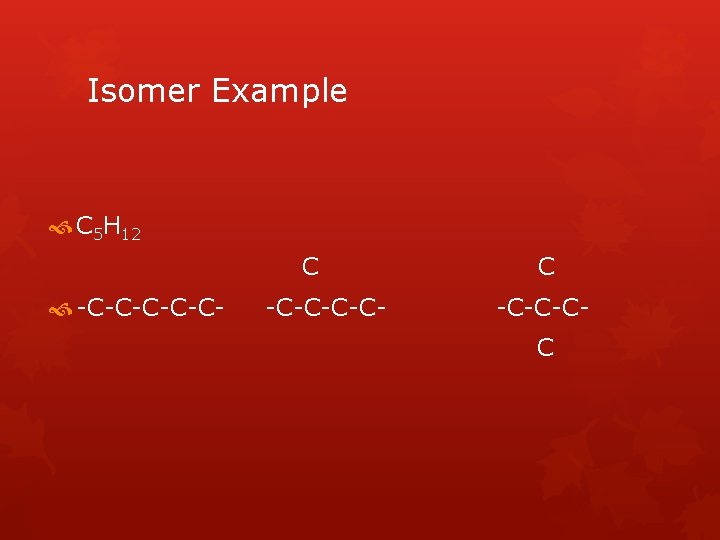 Isomer Example

$C_5H_{12}$

C C

-C-C-C-C-C- -C-C-C-C- -C-C-C-

C